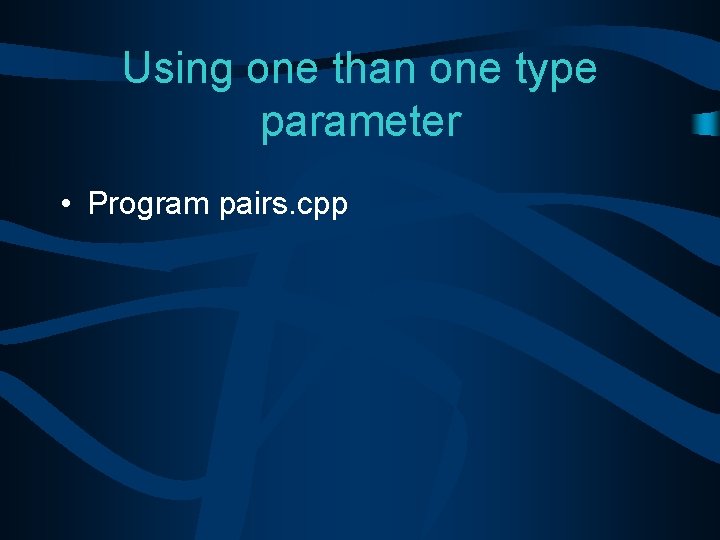 Using one than one type parameter

• Program pairs.cpp